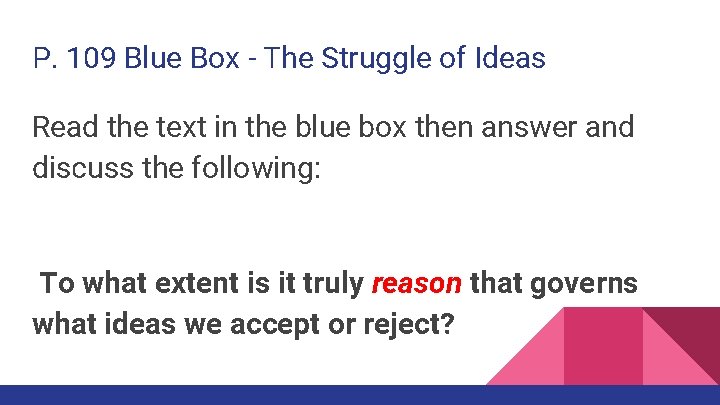 P. 109 Blue Box - The Struggle of Ideas

Read the text in the blue box then answer and discuss the following:

To what extent is it truly reason that governs what ideas we accept or reject?